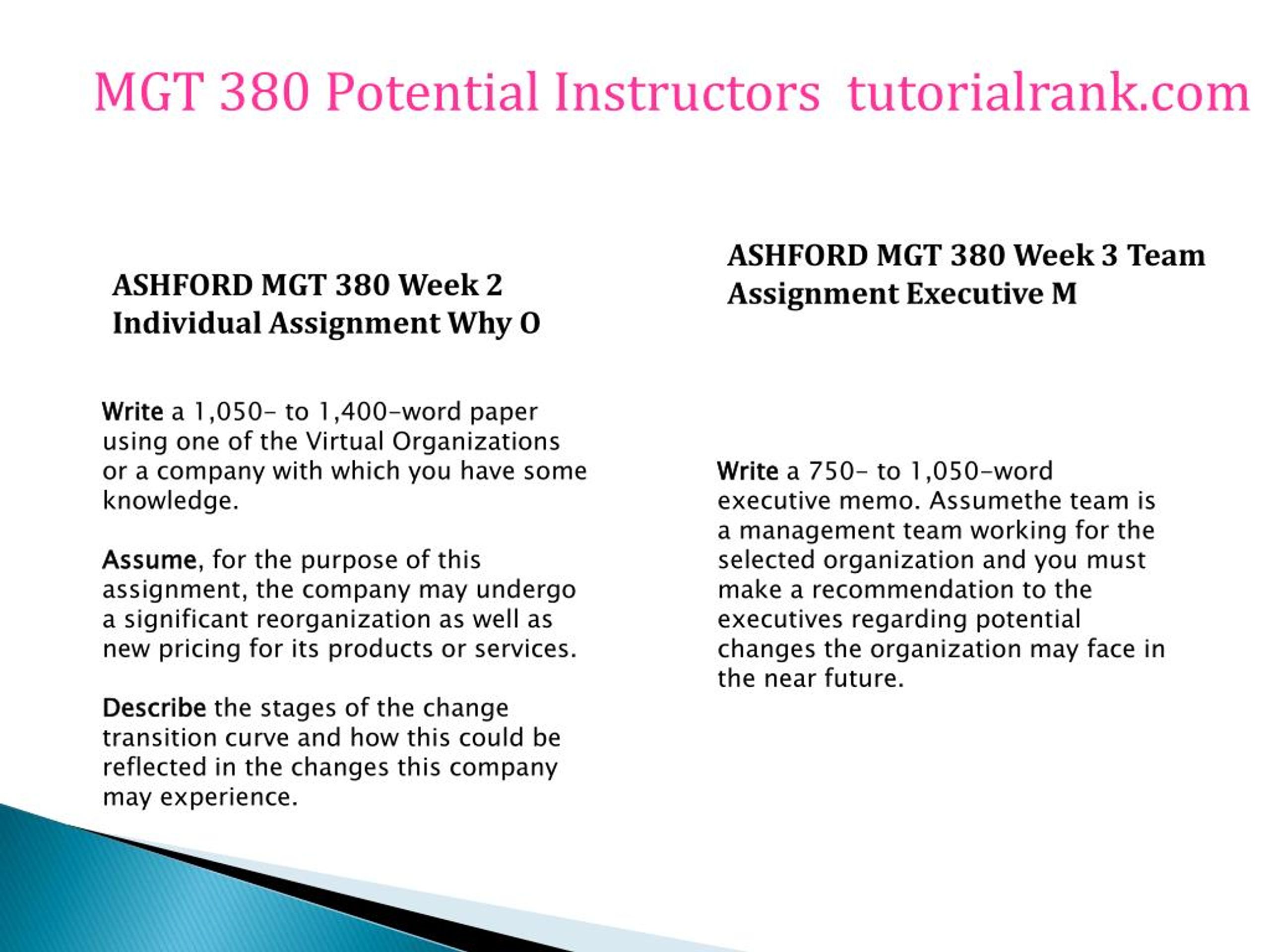 MGT 380 Potential Instructors tutorialrank.com

ASHFORD MGT 380 Week 2 Individual Assignment Why O

Write a 1,050- to 1,400-word paper using one of the Virtual Organizations or a company with which you have some knowledge.

Assume, for the purpose of this assignment, the company may undergo a significant reorganization as well as new pricing for its products or services.

Describe the stages of the change transition curve and how this could be reflected in the changes this company may experience.

ASHFORD MGT 380 Week 3 Team Assignment Executive M

Write a 750- to 1,050-word executive memo. Assumethe team is a management team working for the selected organization and you must make a recommendation to the executives regarding potential changes the organization may face in the near future.